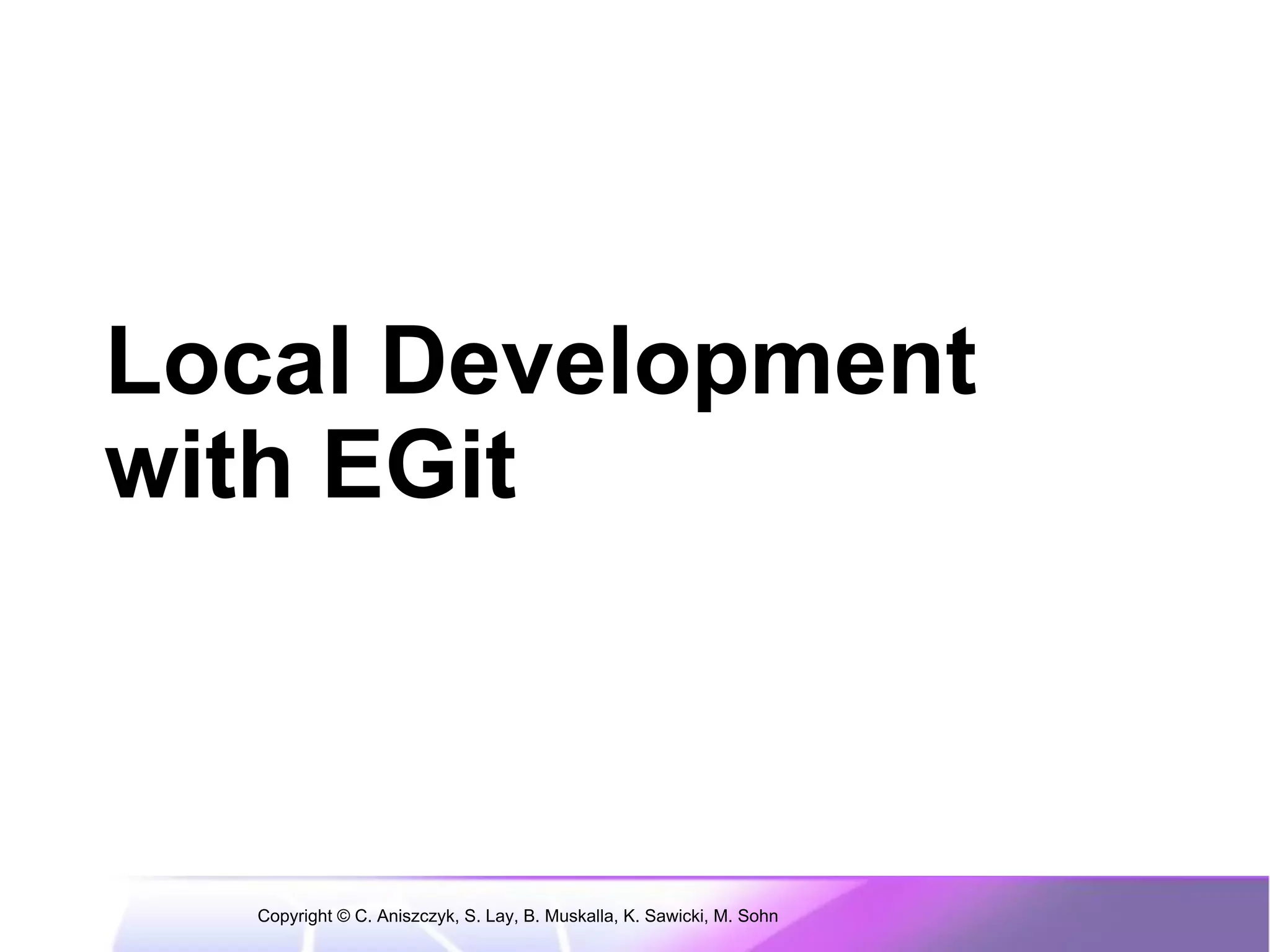 Local Development with EGit

Copyright © C. Aniszczyk, S. Lay, B. Muskalla, K. Sawicki, M. Sohn